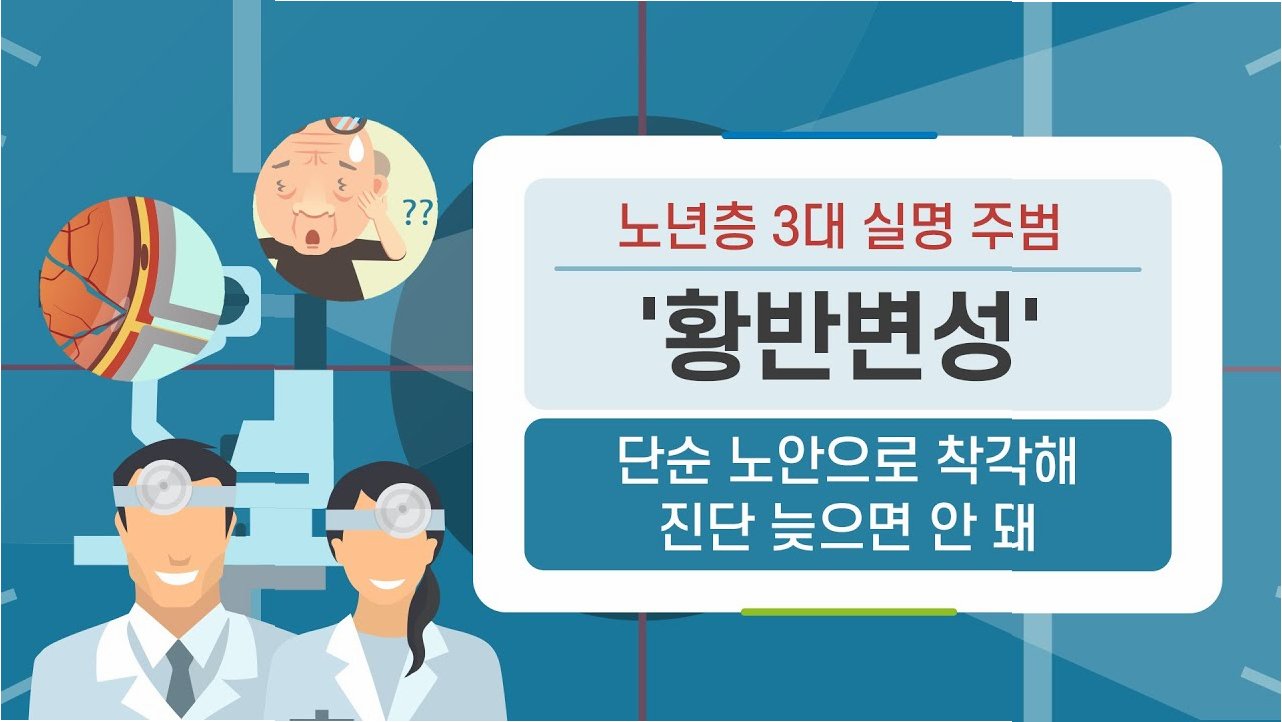 ??

노년층 3대 실명 주범

'황반변성'

단순 노안으로 착각해
진단 늦으면 안 돼